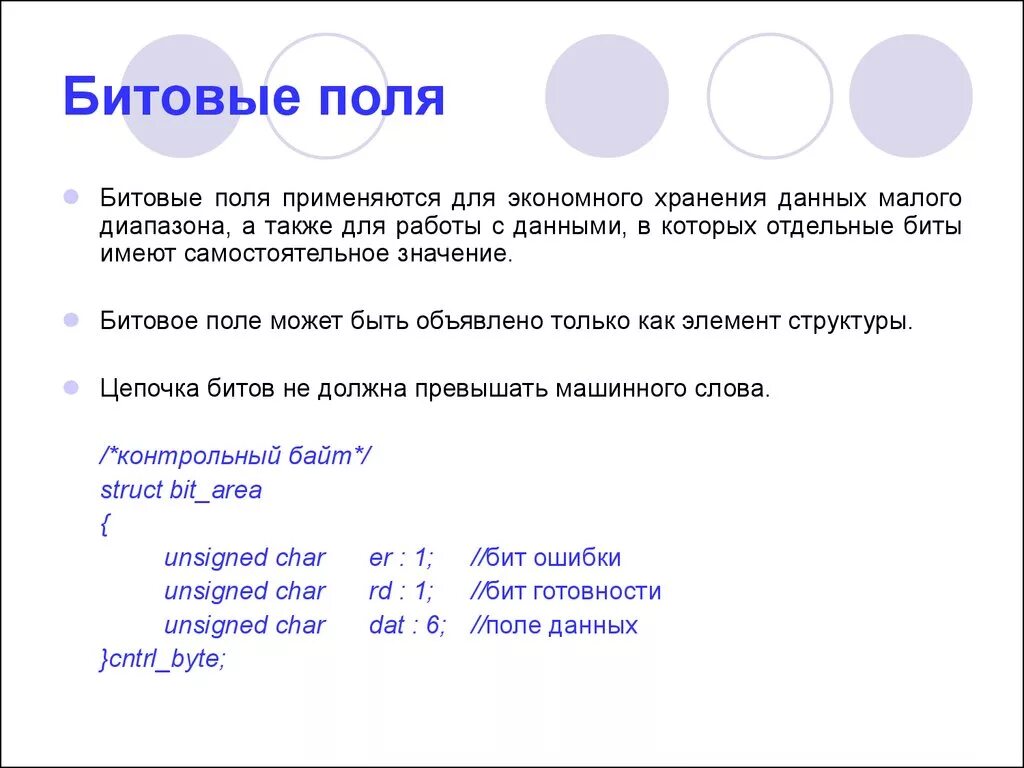 Битовые поля

Битовые поля применяются для экономного хранения данных малого диапазона, а также для работы с данными, в которых отдельные биты имеют самостоятельное значение.

Битовое поле может быть объявлено только как элемент структуры.

Цепочка битов не должна превышать машинного слова.

/*контрольный байт*/
struct bit_area
{
unsigned char er : 1; //бит ошибки
unsigned char rd : 1; //бит готовности
unsigned char dat : 6; //поле данных
}cntrl_byte;